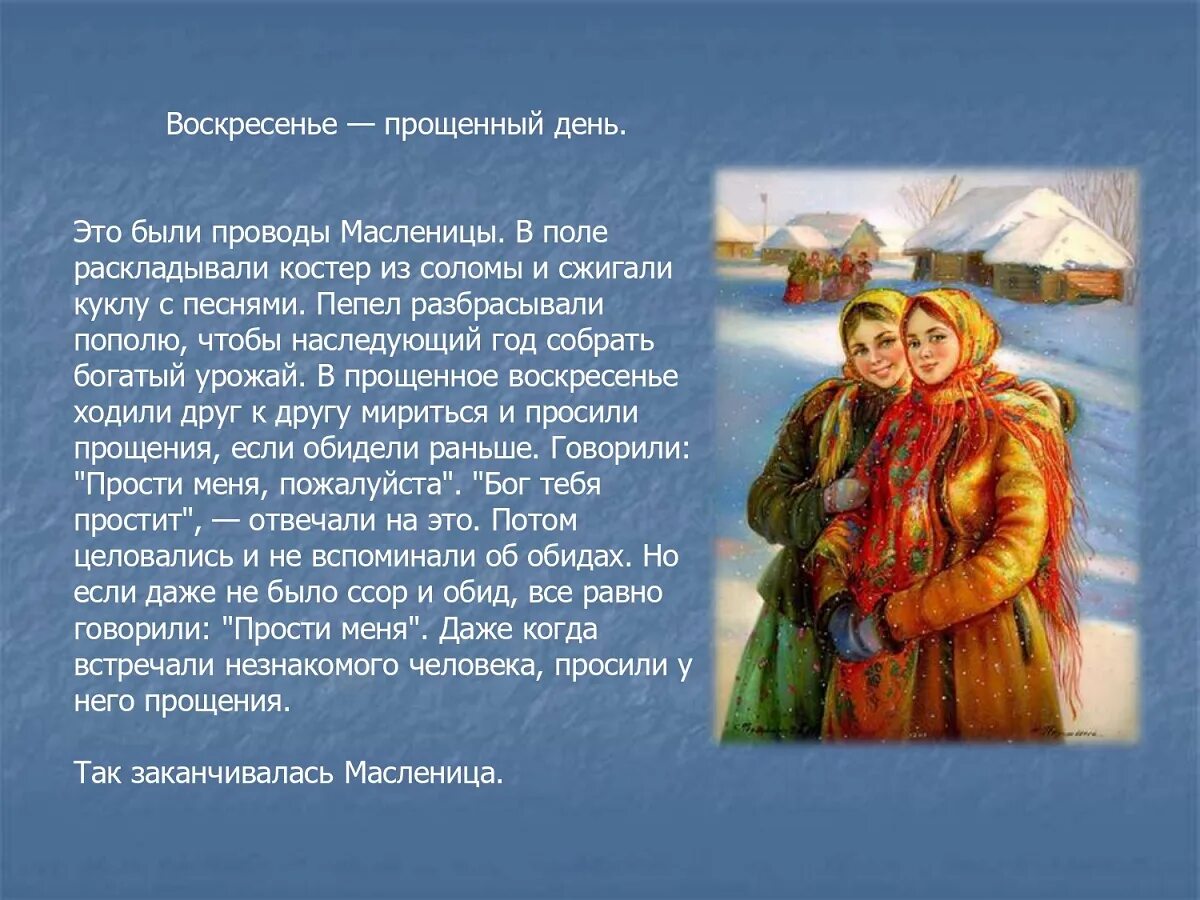 Воскресенье — прощенный день.

Это были проводы Масленицы. В поле раскладывали костер из соломы и сжигали куклу с песнями. Пепел разбрасывали пополю, чтобы наследующий год собрать богатый урожай. В прощенное воскресенье ходили друг к другу мириться и просили прощения, если обидели раньше. Говорили: "Прости меня, пожалуйста". "Бог тебя простит", — отвечали на это. Потом целовались и не вспоминали об обидах. Но если даже не было ссор и обид, все равно говорили: "Прости меня". Даже когда встречали незнакомого человека, просили у него прощения.

Так заканчивалась Масленица.